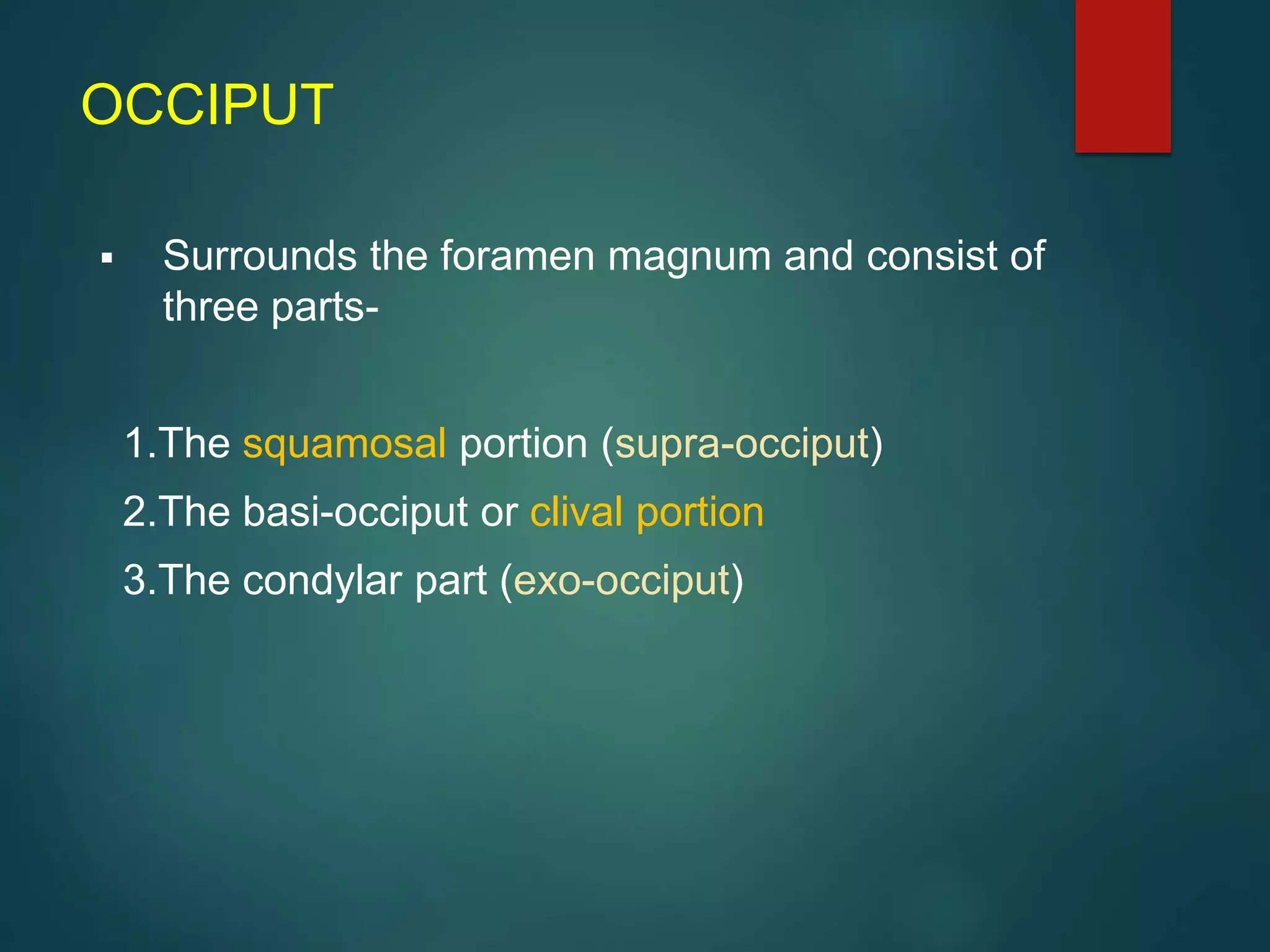 OCCIPUT

▪ Surrounds the foramen magnum and consist of three parts-

1.The squamosal portion (supra-occiput)
2.The basi-occiput or clival portion
3.The condylar part (exo-occiput)